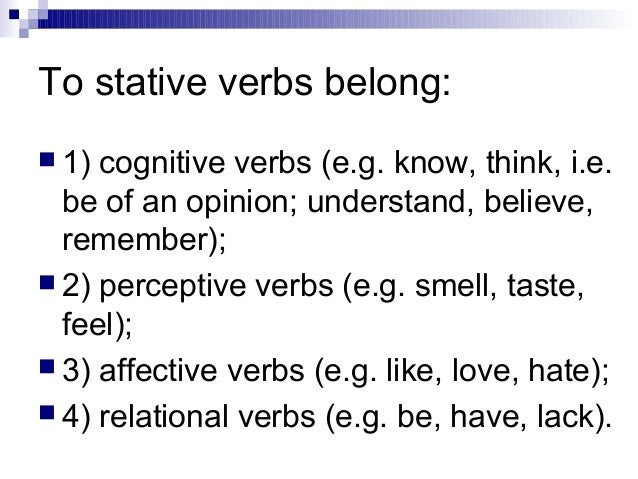 To stative verbs belong:

1) cognitive verbs (e.g. know, think, i.e. be of an opinion; understand, believe, remember);

2) perceptive verbs (e.g. smell, taste, feel);

3) affective verbs (e.g. like, love, hate);

4) relational verbs (e.g. be, have, lack).